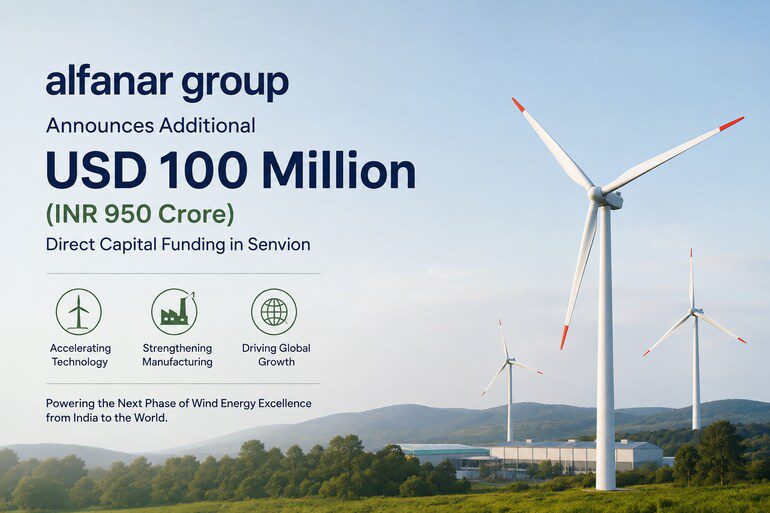 alfanar group

Announces Additional

USD 100 Million

(INR 950 Crore)

Direct Capital Funding in Senvion

Accelerating Technology

Strengthening Manufacturing

Driving Global Growth

Powering the Next Phase of Wind Energy Excellence from India to the World.